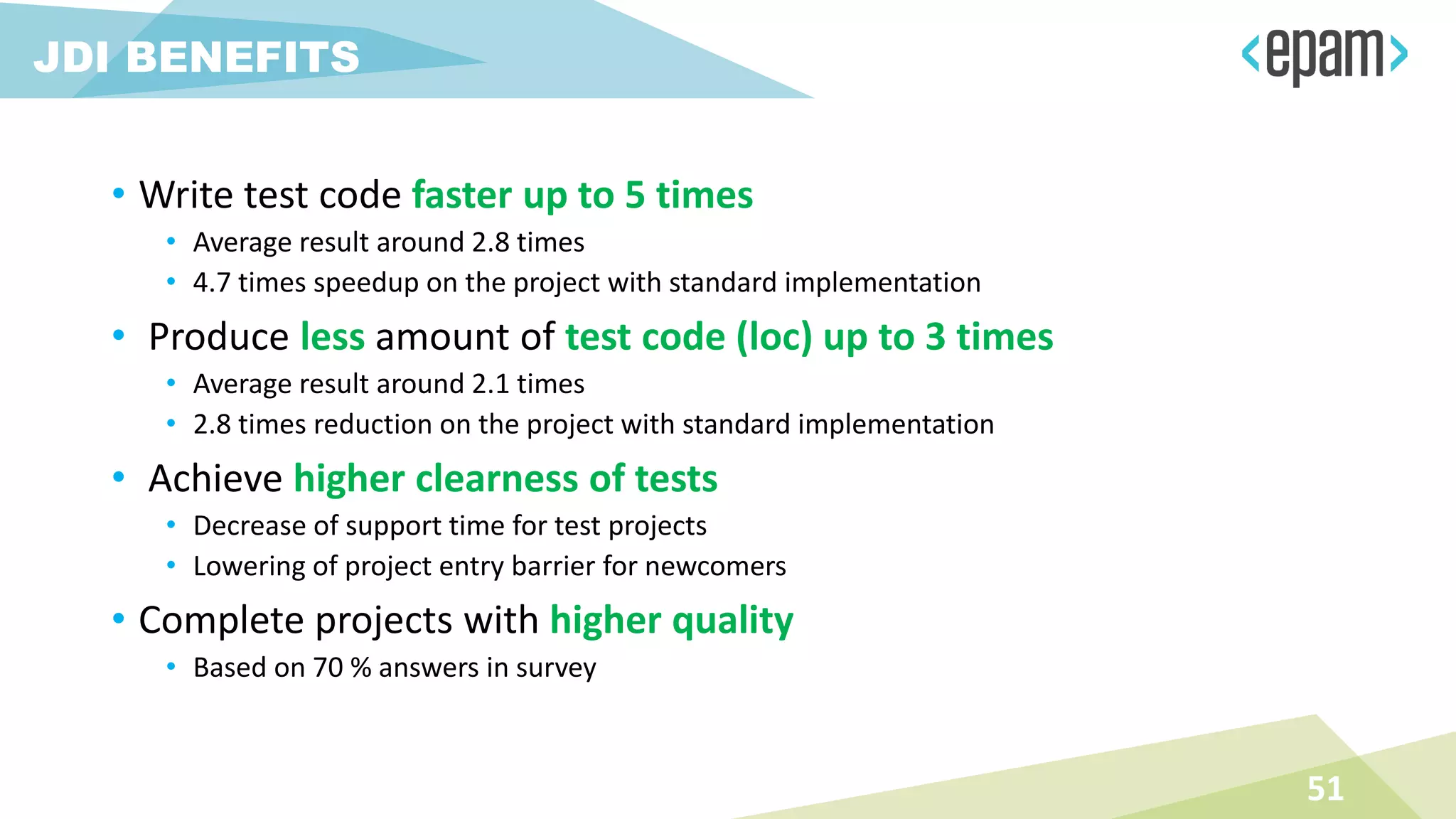 JDI BENEFITS

<epam>

• Write test code faster up to 5 times
  • Average result around 2.8 times
  • 4.7 times speedup on the project with standard implementation
• Produce less amount of test code (loc) up to 3 times
  • Average result around 2.1 times
  • 2.8 times reduction on the project with standard implementation
• Achieve higher clearness of tests
  • Decrease of support time for test projects
  • Lowering of project entry barrier for newcomers
• Complete projects with higher quality
  • Based on 70 % answers in survey

51